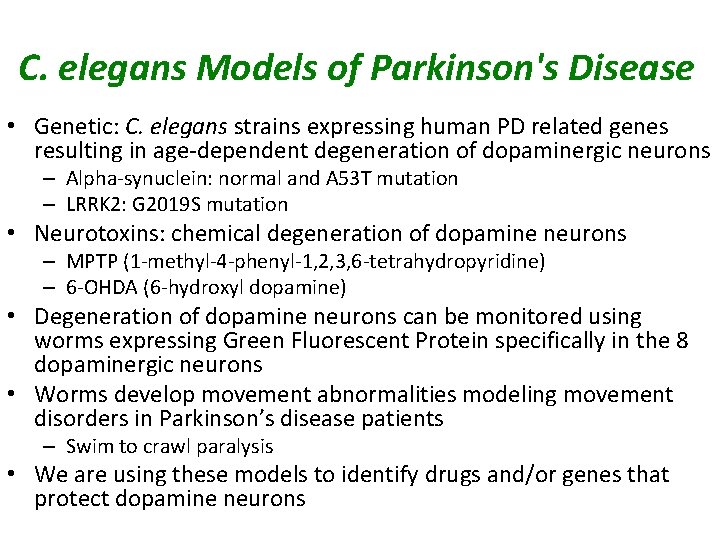 C. elegans Models of Parkinson's Disease

• Genetic: C. elegans strains expressing human PD related genes resulting in age-dependent degeneration of dopaminergic neurons
– Alpha-synuclein: normal and A53T mutation
– LRRK2: G2019S mutation
• Neurotoxins: chemical degeneration of dopamine neurons
– MPTP (1-methyl-4-phenyl-1,2,3,6-tetrahydropyridine)
– 6-OHDA (6-hydroxyl dopamine)
• Degeneration of dopamine neurons can be monitored using worms expressing Green Fluorescent Protein specifically in the 8 dopaminergic neurons
• Worms develop movement abnormalities modeling movement disorders in Parkinson's disease patients
– Swim to crawl paralysis
• We are using these models to identify drugs and/or genes that protect dopamine neurons